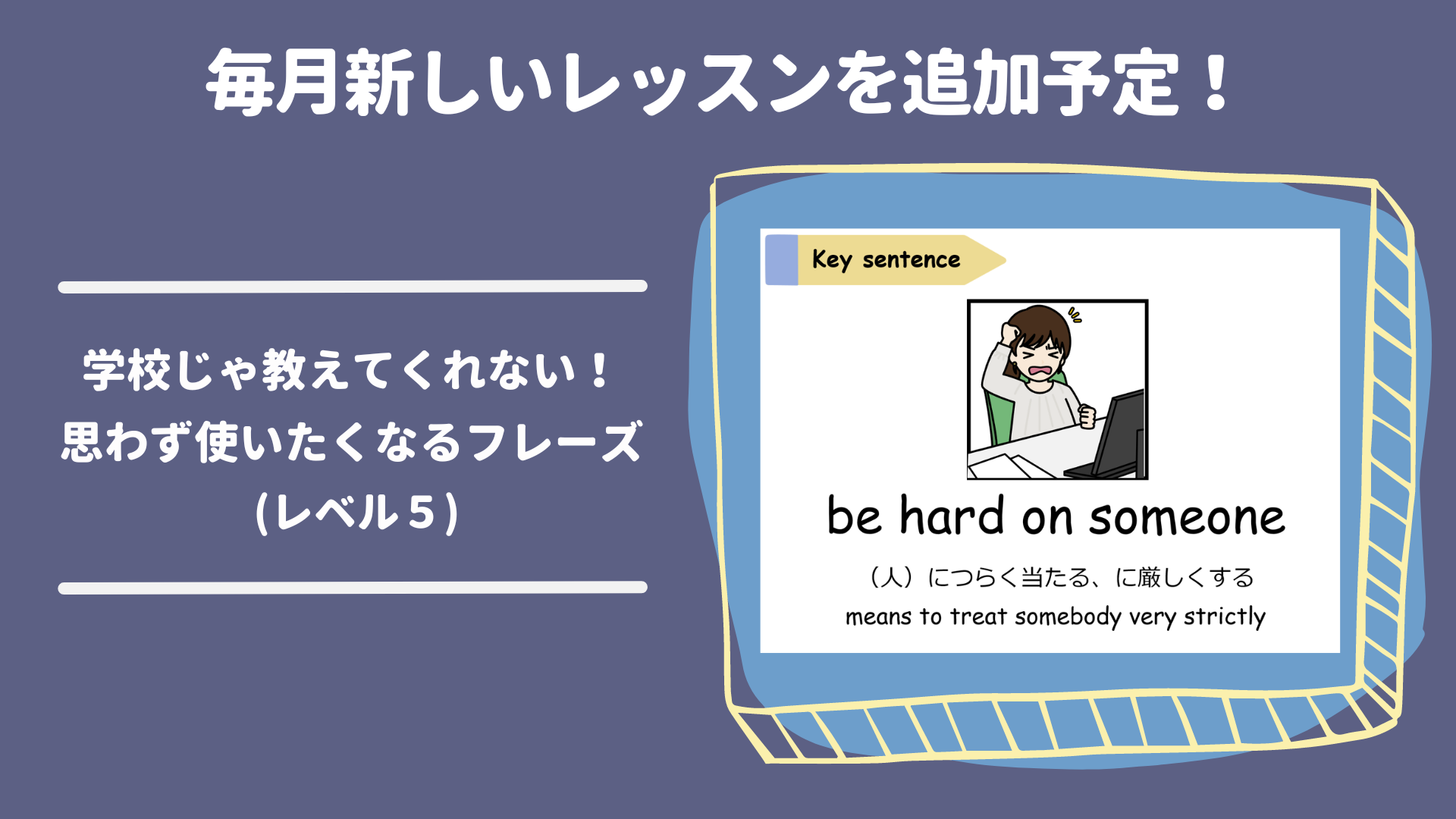 毎月新しいレッスンを追加予定！

学校じゃ教えてくれない！
思わず使いたくなるフレーズ
(レベル５)

Key sentence

be hard on someone

（人）につらく当たる、に厳しくする
means to treat somebody very strictly